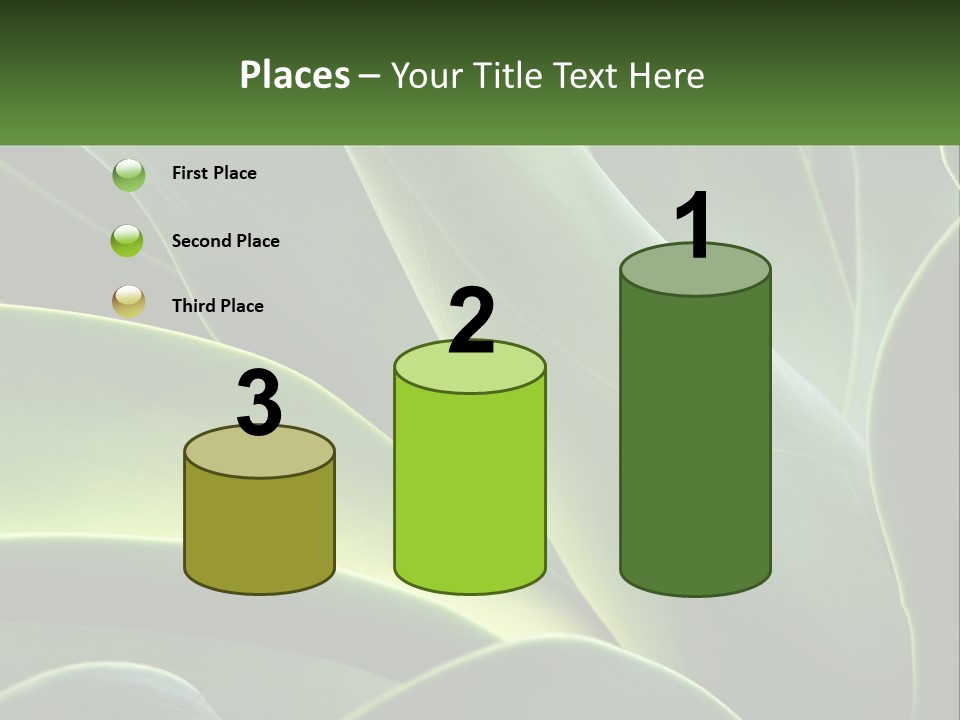 Places – Your Title Text Here

First Place

Second Place

Third Place

3

2

1